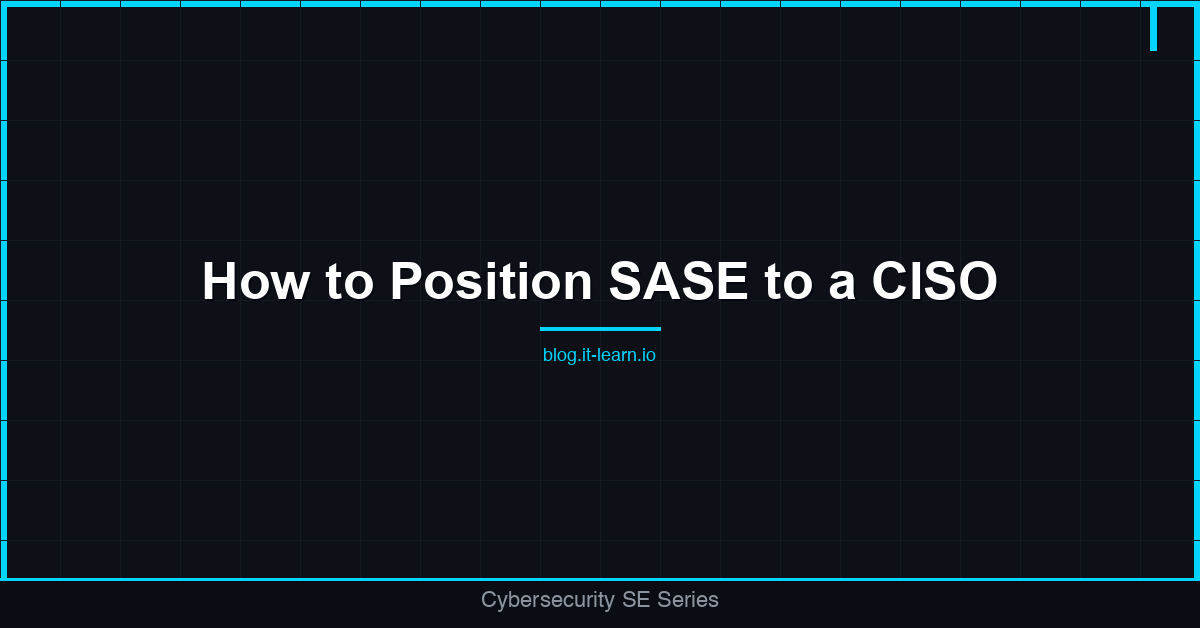 How to Position SASE to a CISO

blog.it-learn.io

Cybersecurity SE Series